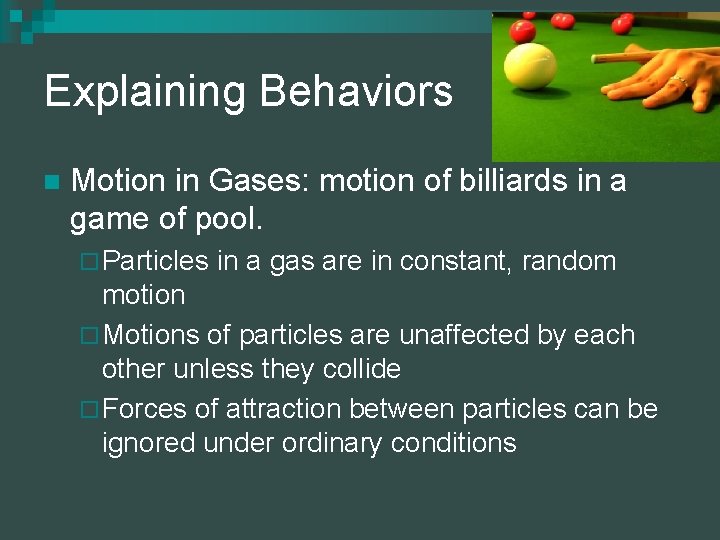 Explaining Behaviors

Motion in Gases: motion of billiards in a game of pool.

Particles in a gas are in constant, random motion

Motions of particles are unaffected by each other unless they collide

Forces of attraction between particles can be ignored under ordinary conditions